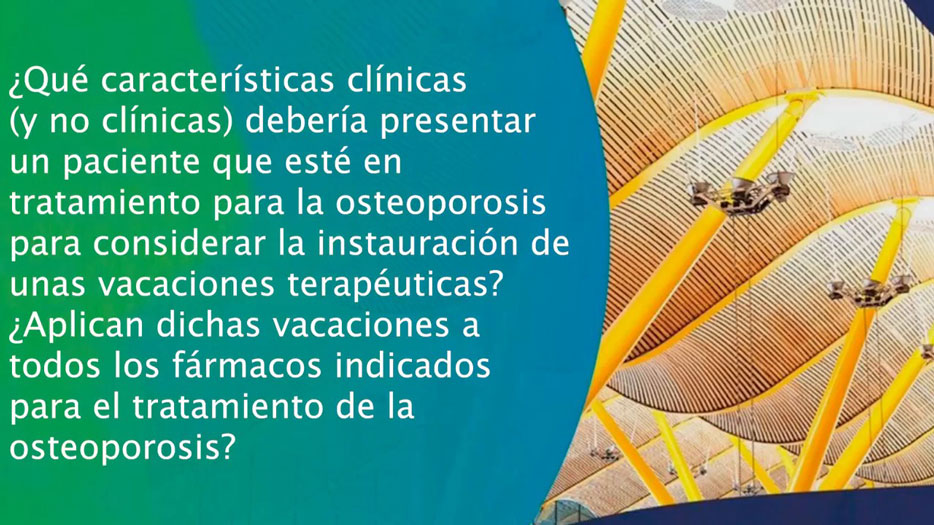 ¿Qué características clínicas (y no clínicas) debería presentar un paciente que esté en tratamiento para la osteoporosis para considerar la instauración de unas vacaciones terapéuticas? ¿Aplican dichas vacaciones a todos los fármacos indicados para el tratamiento de la osteoporosis?